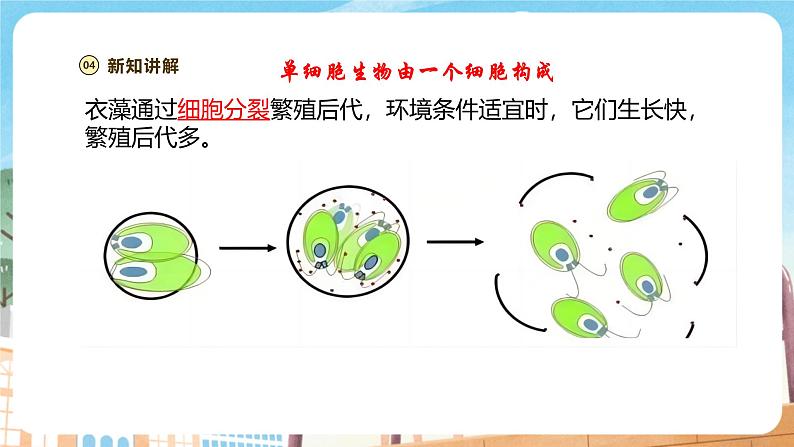 04 新知讲解

单细胞生物由一个细胞构成

衣藻通过细胞分裂繁殖后代，环境条件适宜时，它们生长快，繁殖后代多。